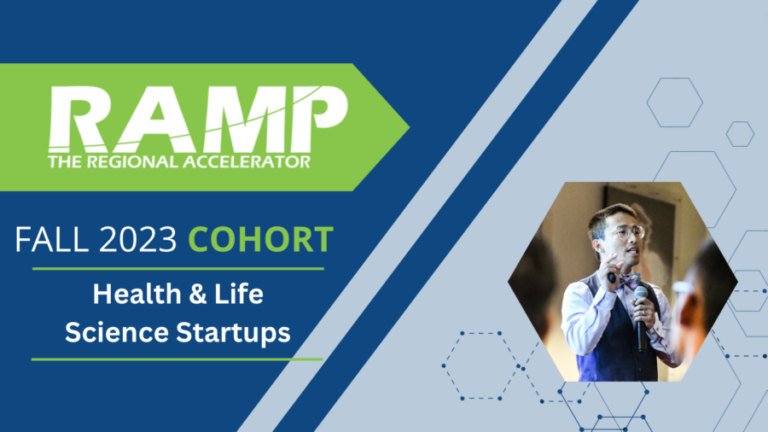 RAMP
THE REGIONAL ACCELERATOR

FALL 2023 COHORT

Health & Life Science Startups